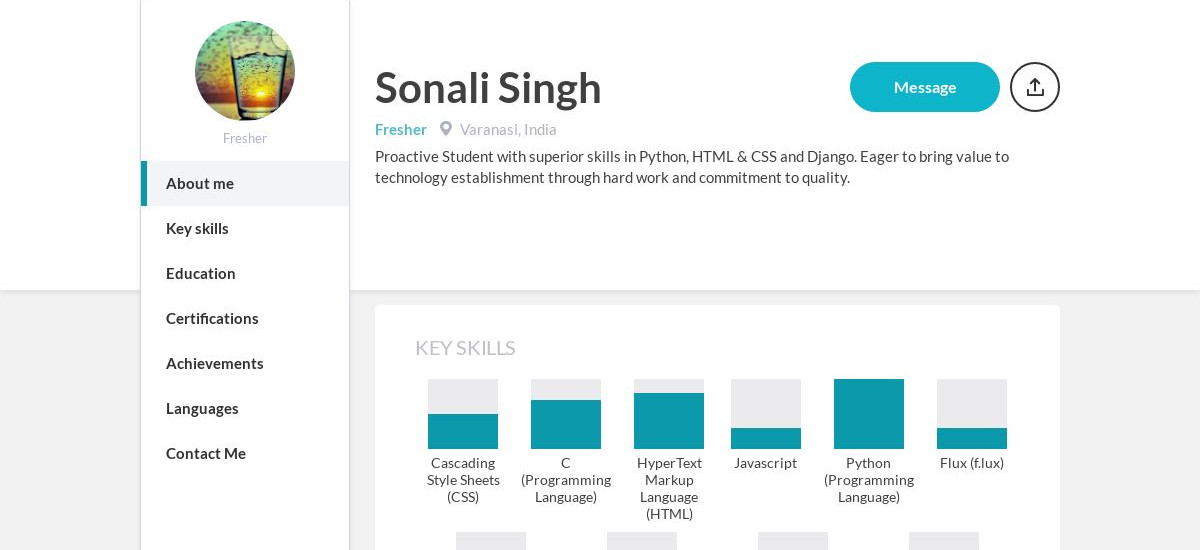 Fresher

About me

Key skills

Education

Certifications

Achievements

Languages

Contact Me

Sonali Singh

Message

Fresher Varanasi, India

Proactive Student with superior skills in Python, HTML & CSS and Django. Eager to bring value to technology establishment through hard work and commitment to quality.

KEY SKILLS

Cascading Style Sheets (CSS)

C (Programming Language)

HyperText Markup Language (HTML)

Javascript

Python (Programming Language)

Flux (f.lux)